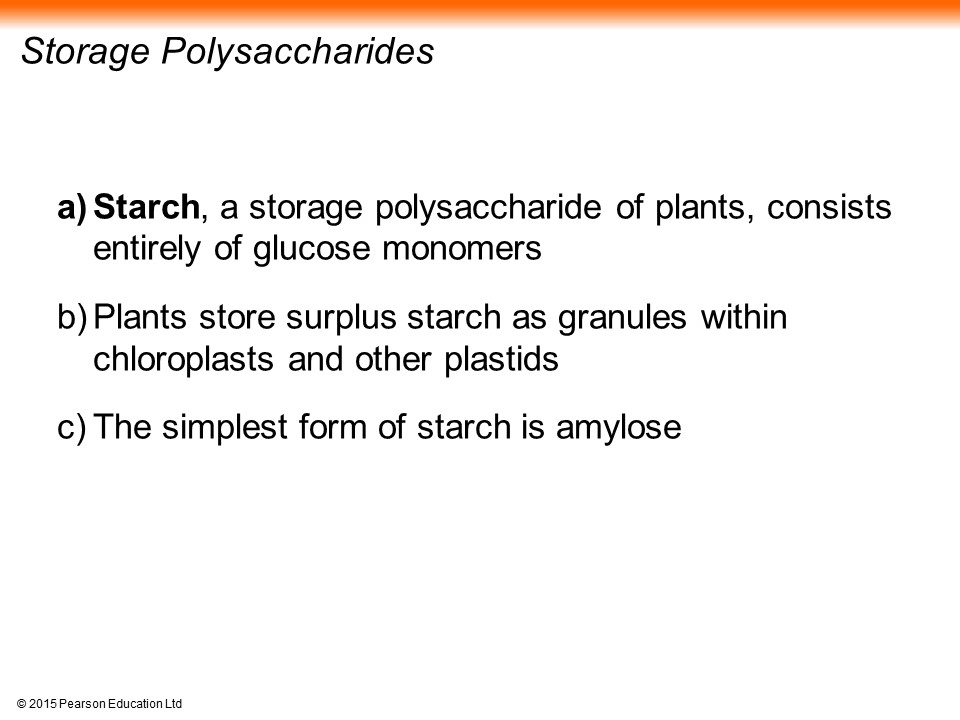 Storage Polysaccharides

a) Starch, a storage polysaccharide of plants, consists entirely of glucose monomers

b) Plants store surplus starch as granules within chloroplasts and other plastids

c) The simplest form of starch is amylose

© 2015 Pearson Education Ltd